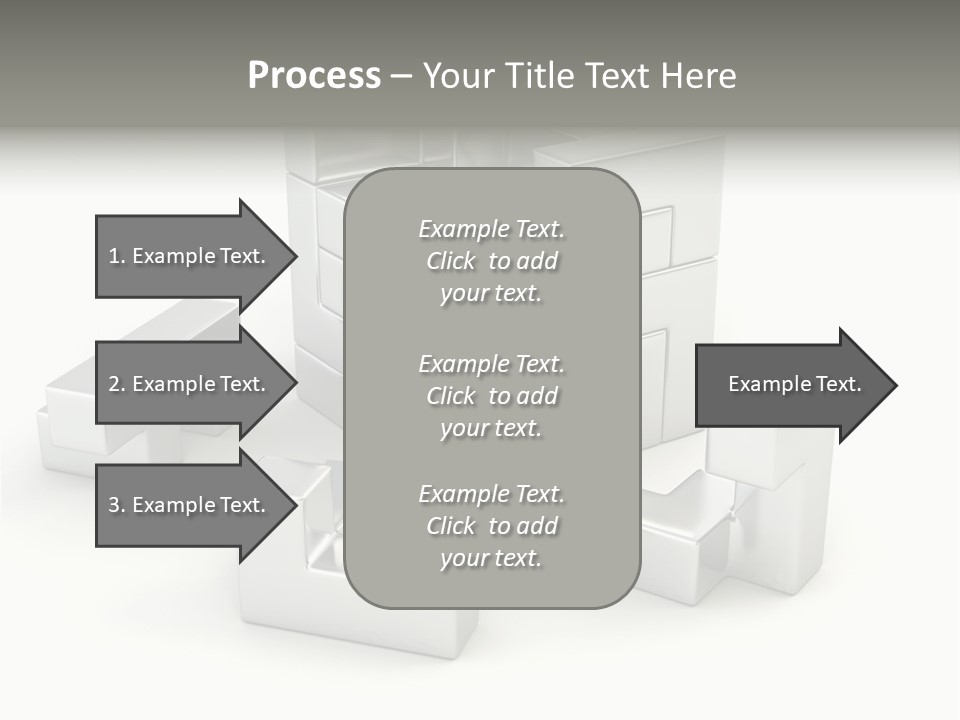 Process – Your Title Text Here

1. Example Text.

2. Example Text.

3. Example Text.

Example Text. Click to add your text.

Example Text. Click to add your text.

Example Text. Click to add your text.

Example Text.